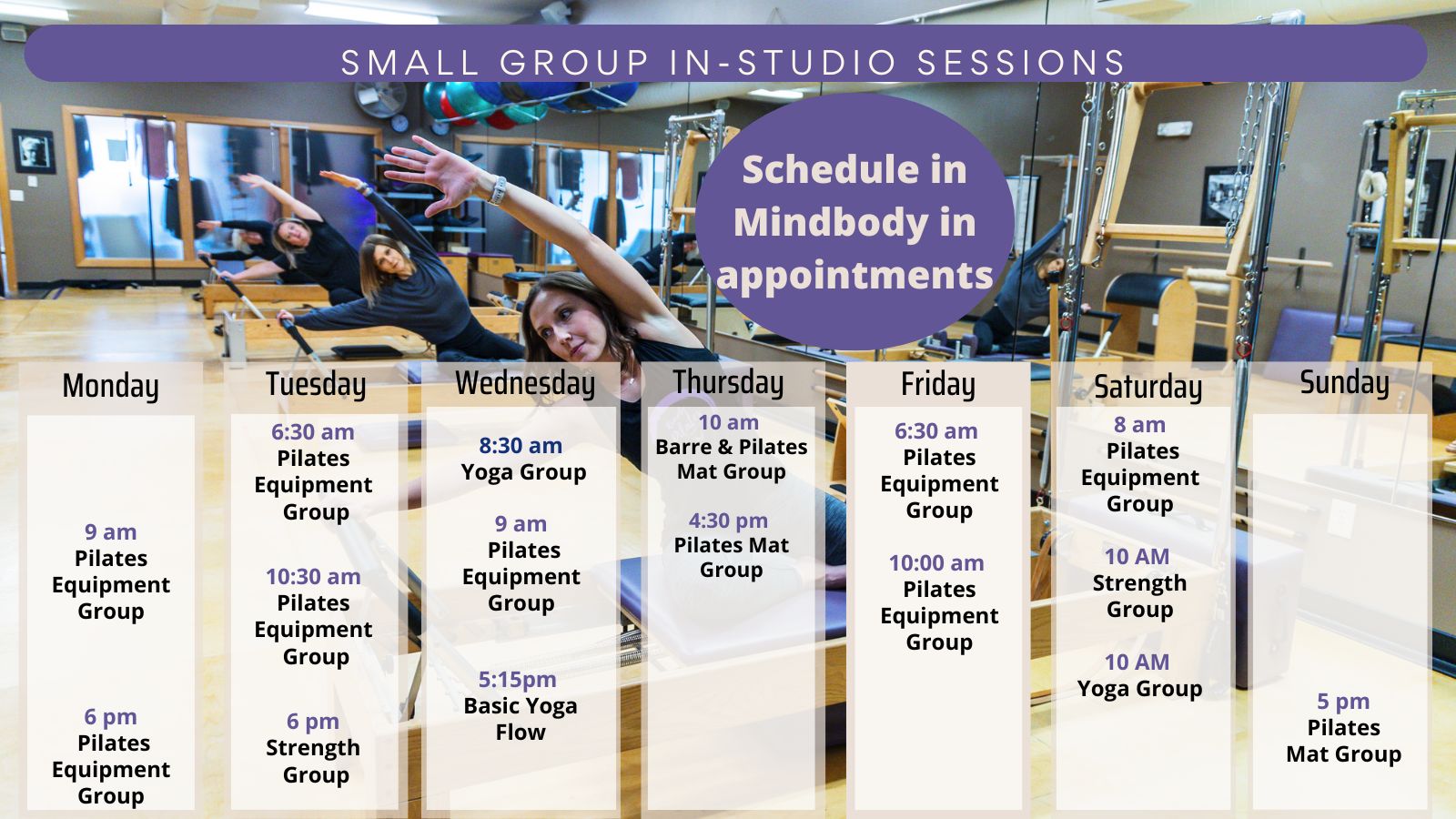 SMALL GROUP IN-STUDIO SESSIONS

Schedule in Mindbody in appointments

Monday

9 am
Pilates Equipment Group

6 pm
Pilates Equipment Group

Tuesday

6:30 am
Pilates Equipment Group

10:30 am
Pilates Equipment Group

6 pm
Strength Group

Wednesday

8:30 am
Yoga Group

9 am
Pilates Equipment Group

5:15pm
Basic Yoga Flow

Thursday

10 am
Barre & Pilates Mat Group

4:30 pm
Pilates Mat Group

Friday

6:30 am
Pilates Equipment Group

10:00 am
Pilates Equipment Group

Saturday

8 am
Pilates Equipment Group

10 AM
Strength Group

10 AM
Yoga Group

Sunday

5 pm
Pilates Mat Group